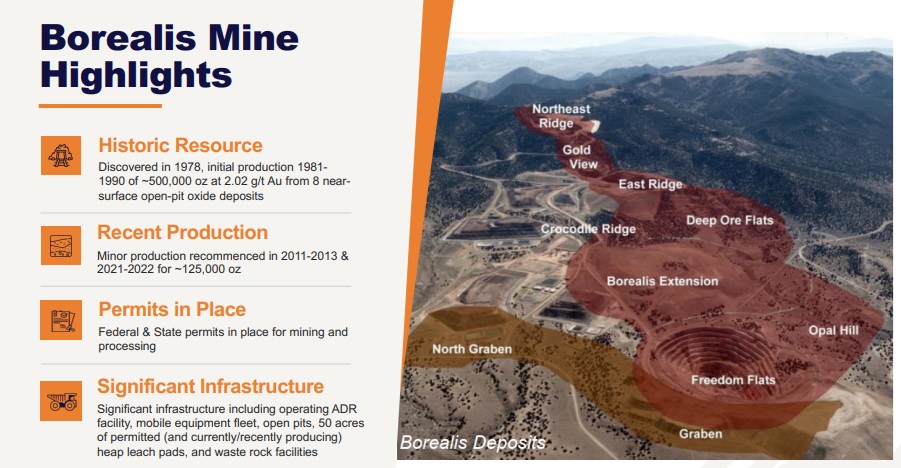 Borealis Mine Highlights

Historic Resource
Discovered in 1978, initial production 1981-1990 of ~500,000 oz at 2.02 g/t Au from 8 near-surface open-pit oxide deposits

Recent Production
Minor production recommenced in 2011-2013 & 2021-2022 for ~125,000 oz

Permits in Place
Federal & State permits in place for mining and processing

Significant Infrastructure
Significant infrastructure including operating ADR facility, mobile equipment fleet, open pits, 50 acres of permitted (and currently/recently producing) heap leach pads, and waste rock facilities

Northeast Ridge
Gold View
East Ridge
Deep Ore Flats
Crocodile Ridge
Borealis Extension
Opal Hill
North Graben
Freedom Flats
Graben
Borealis Deposits